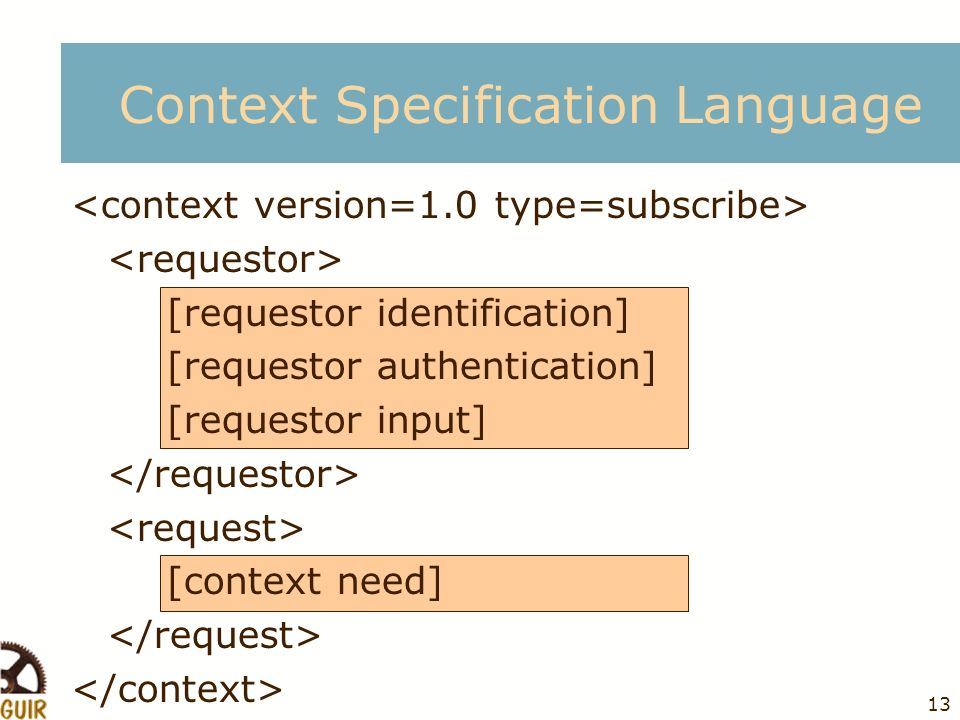 Context Specification Language

<context version=1.0 type=subscribe>
<requestor>
[requestor identification]
[requestor authentication]
[requestor input]
</requestor>
<request>
[context need]
</request>
</context>

GUIR

13